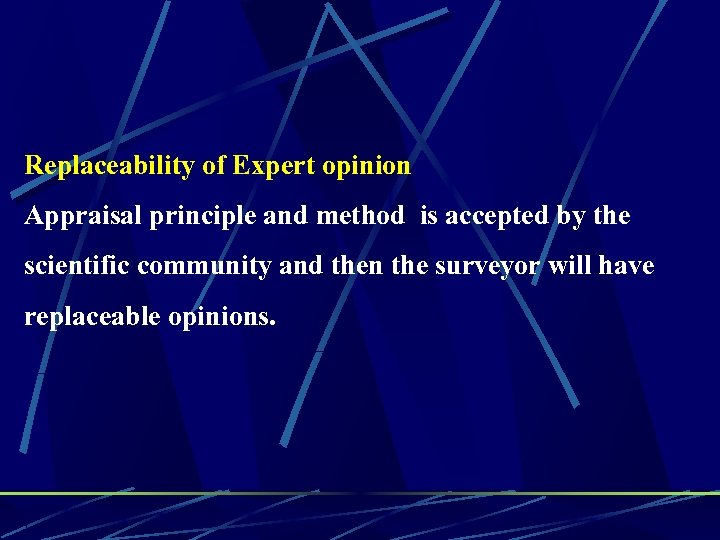 Replaceability of Expert opinion

Appraisal principle and method is accepted by the scientific community and then the surveyor will have replaceable opinions.